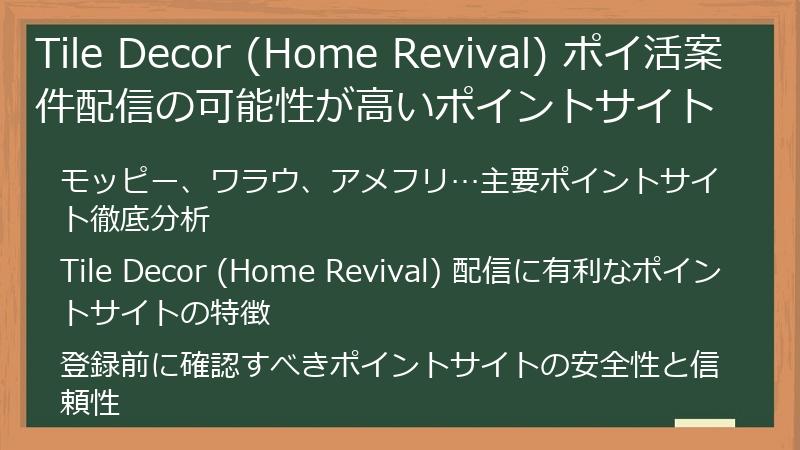 Tile Decor (Home Revival) ポイ活案件配信の可能性が高いポイントサイト

モッピー、ワラウ、アメフリ…主要ポイントサイト徹底分析

Tile Decor (Home Revival) 配信に有利なポイントサイトの特徴

登録前に確認すべきポイントサイトの安全性と信頼性